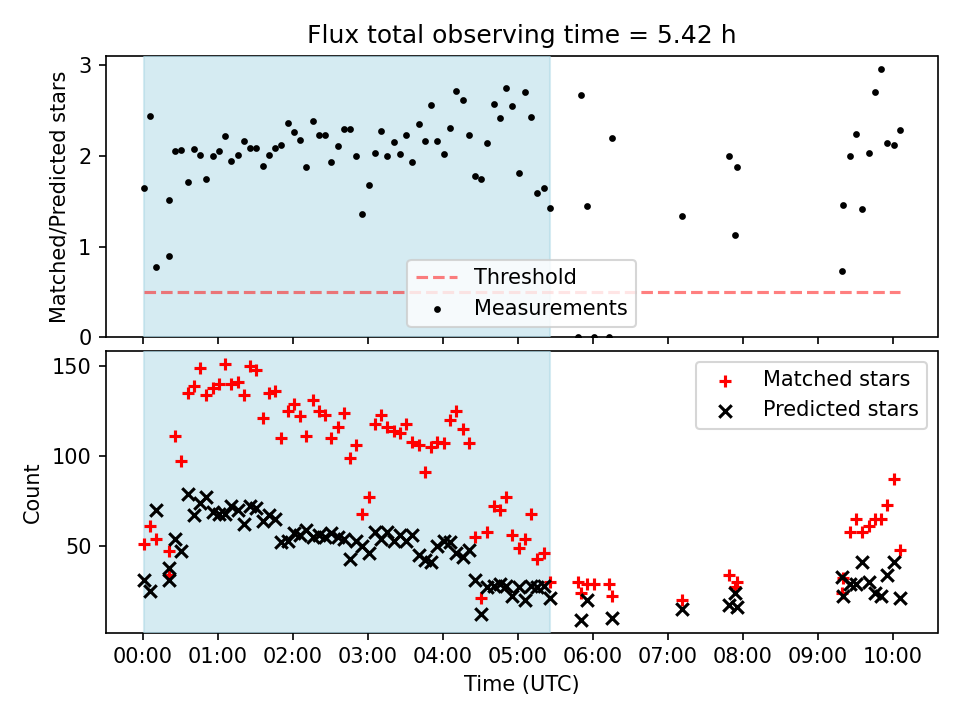 Flux total observing time = 5.42 h

Matched/Predicted stars

3
2
1
0

Threshold
Measurements

Count

150
100
50

Matched stars
Predicted stars

00:00 01:00 02:00 03:00 04:00 05:00 06:00 07:00 08:00 09:00 10:00

Time (UTC)